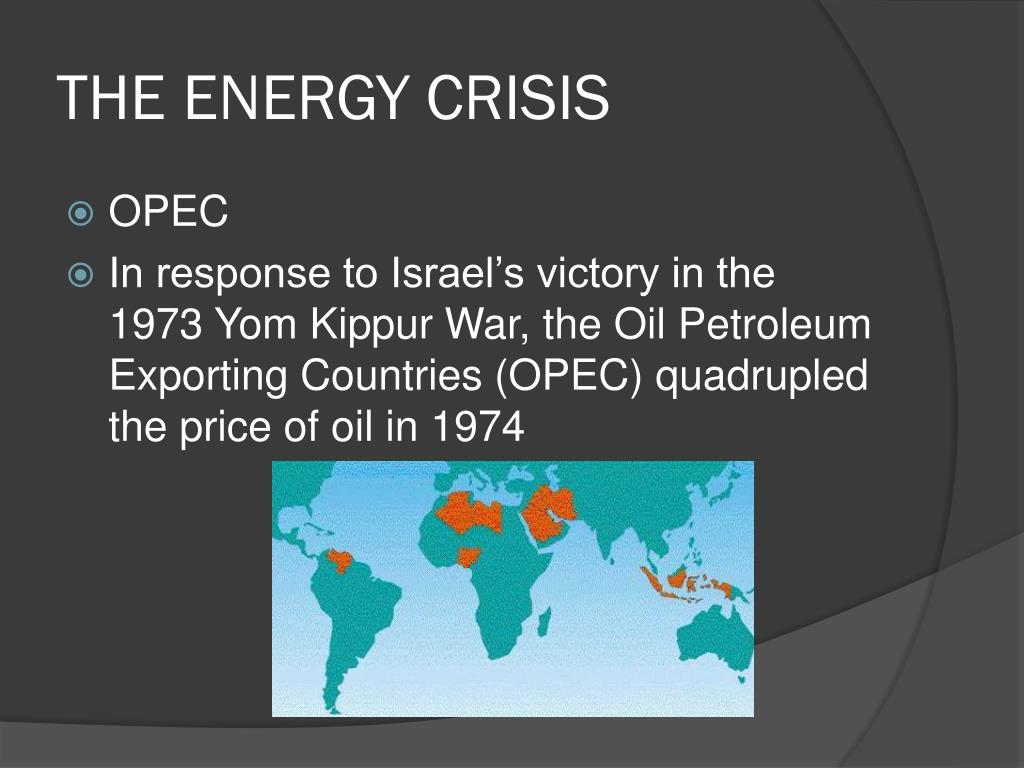 THE ENERGY CRISIS

OPEC

In response to Israel’s victory in the 1973 Yom Kippur War, the Oil Petroleum Exporting Countries (OPEC) quadrupled the price of oil in 1974